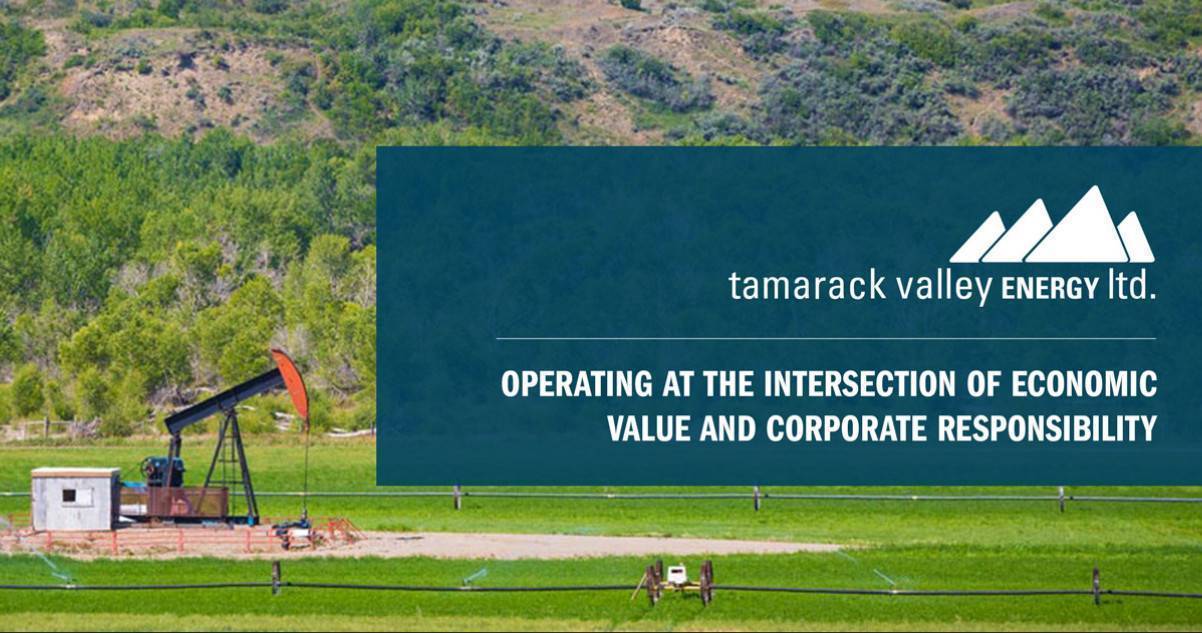 tamarack valley ENERGY ltd.

OPERATING AT THE INTERSECTION OF ECONOMIC VALUE AND CORPORATE RESPONSIBILITY